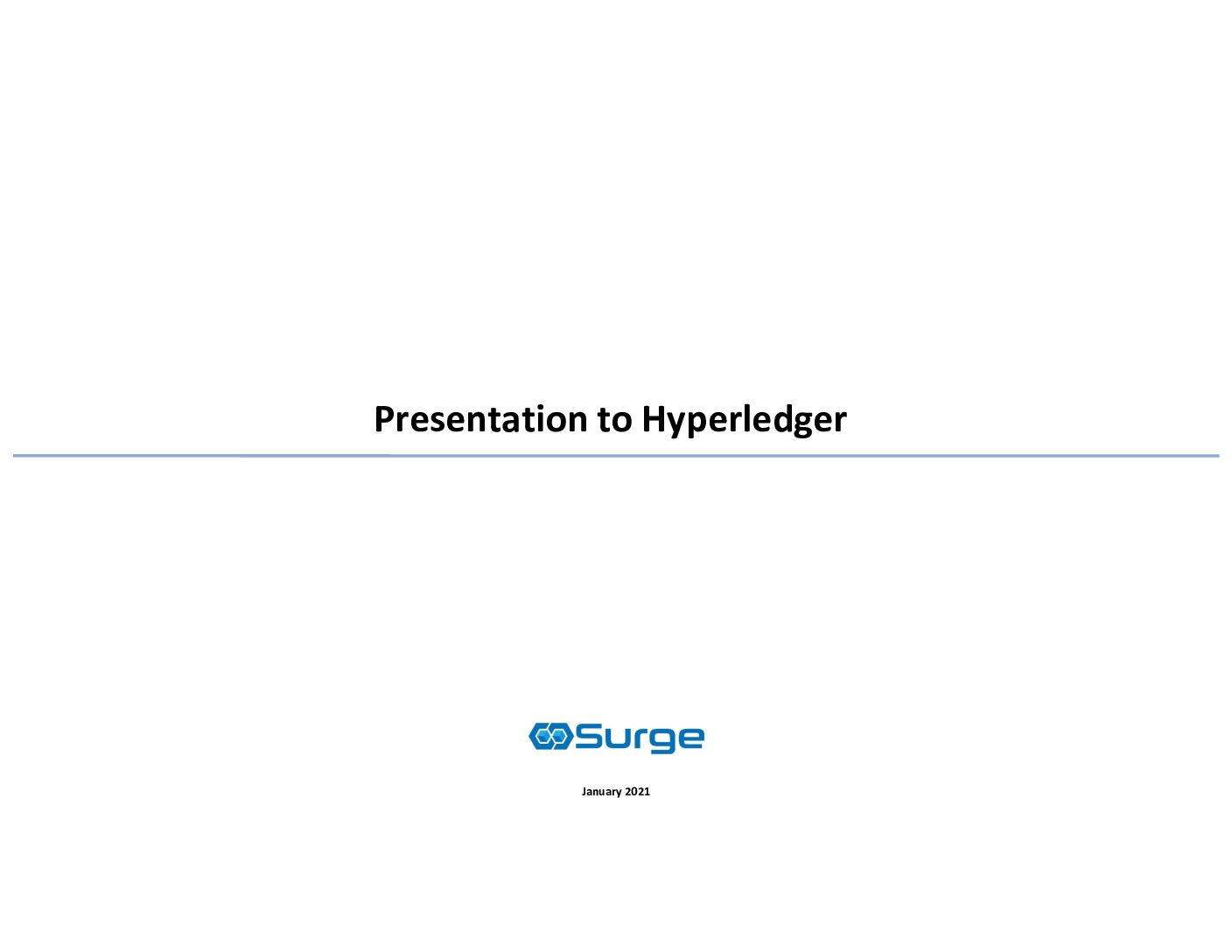 Presentation to Hyperledger

Surge

January 2021